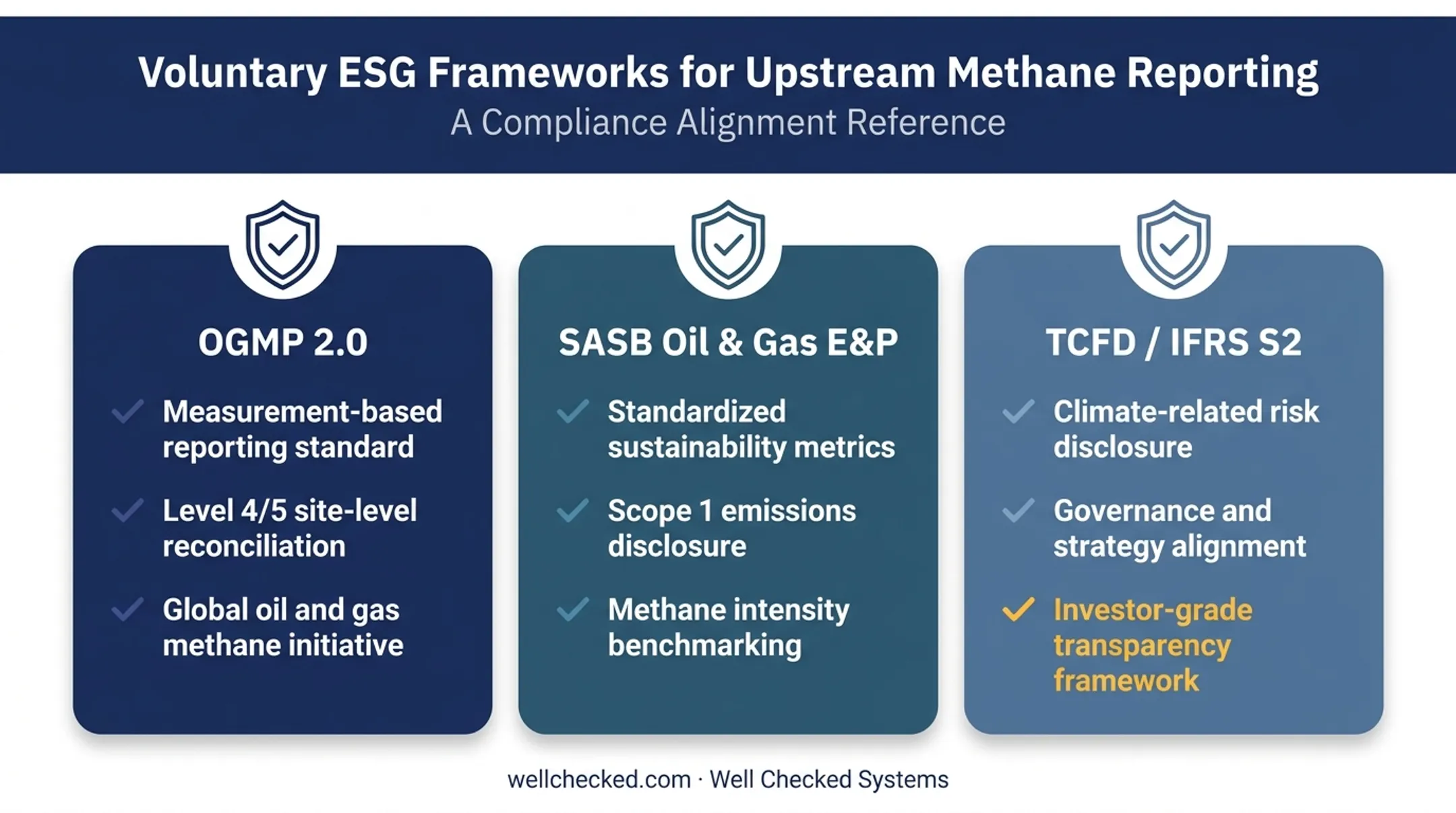 Voluntary ESG Frameworks for Upstream Methane Reporting
A Compliance Alignment Reference

OGMP 2.0

Measurement-based reporting standard

Level 4/5 site-level reconciliation

Global oil and gas methane initiative

SASB Oil & Gas E&P

Standardized sustainability metrics

Scope 1 emissions disclosure

Methane intensity benchmarking

TCFD / IFRS S2

Climate-related risk disclosure

Governance and strategy alignment

Investor-grade transparency framework

wellchecked.com · Well Checked Systems